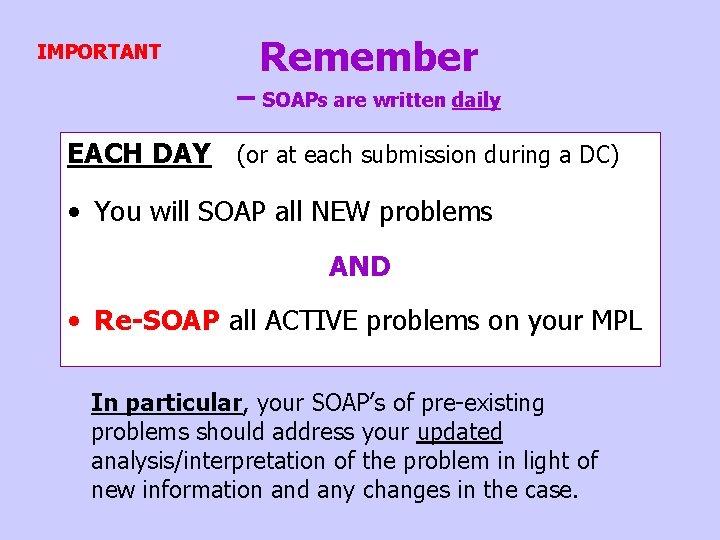 IMPORTANT

Remember

– SOAPs are written daily

EACH DAY (or at each submission during a DC)

• You will SOAP all NEW problems

AND

• Re-SOAP all ACTIVE problems on your MPL

In particular, your SOAP's of pre-existing problems should address your updated analysis/interpretation of the problem in light of new information and any changes in the case.